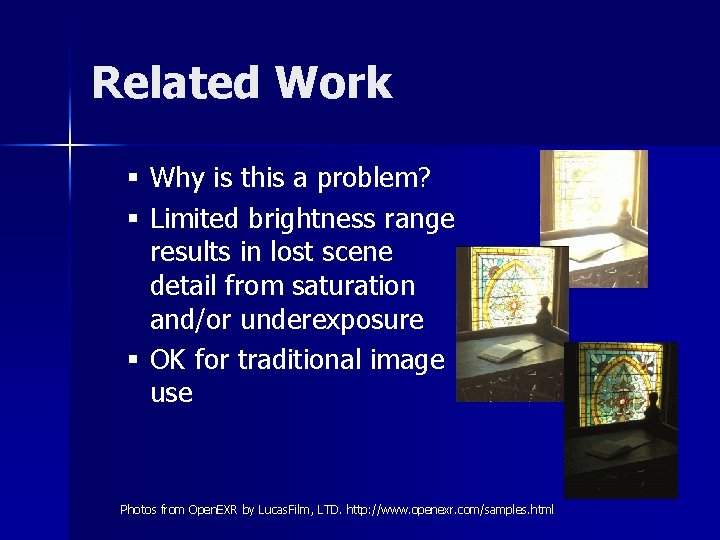 Related Work

▪ Why is this a problem?
▪ Limited brightness range results in lost scene detail from saturation and/or underexposure
▪ OK for traditional image use

Photos from OpenEXR by LucasFilm, LTD. http://www.openexr.com/samples.html